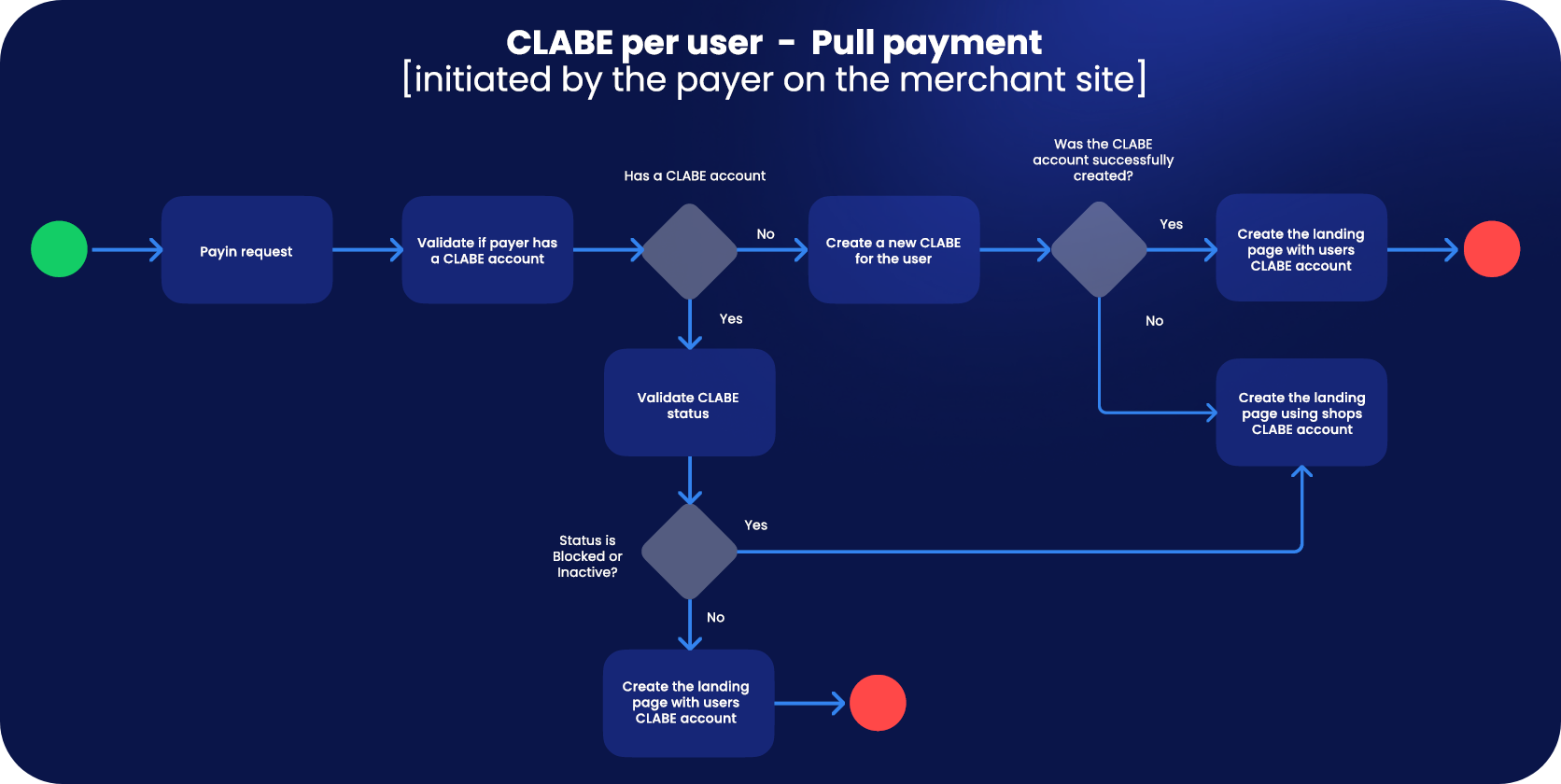 CLABE per user - Pull payment
[initiated by the payer on the merchant site]

Payin request

Validate if payer has a CLABE account

Has a CLABE account

No

Create a new CLABE for the user

Was the CLABE account successfully created?

Yes

Create the landing page with users CLABE account

No

Create the landing page using shops CLABE account

Yes

Validate CLABE status

Status is Blocked or Inactive?

Yes

No

Create the landing page with users CLABE account